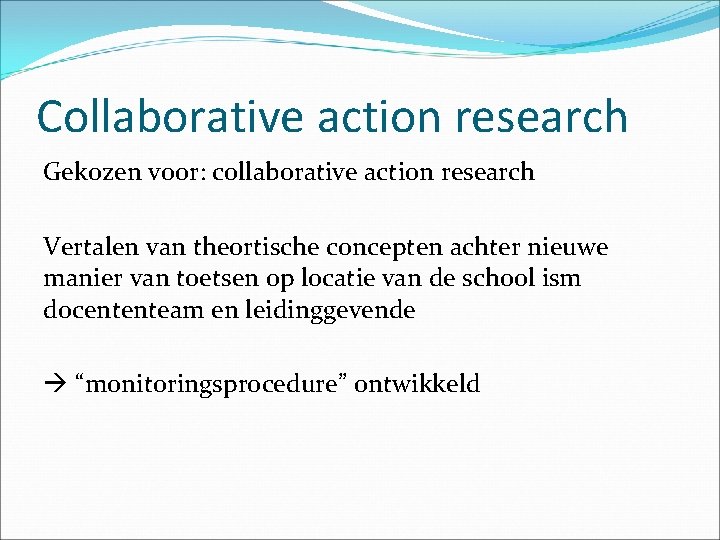 Collaborative action research

Gekozen voor: collaborative action research

Vertalen van theortische concepten achter nieuwe manier van toetsen op locatie van de school ism docententeam en leidinggevende

→ “monitoringsprocedure” ontwikkeld